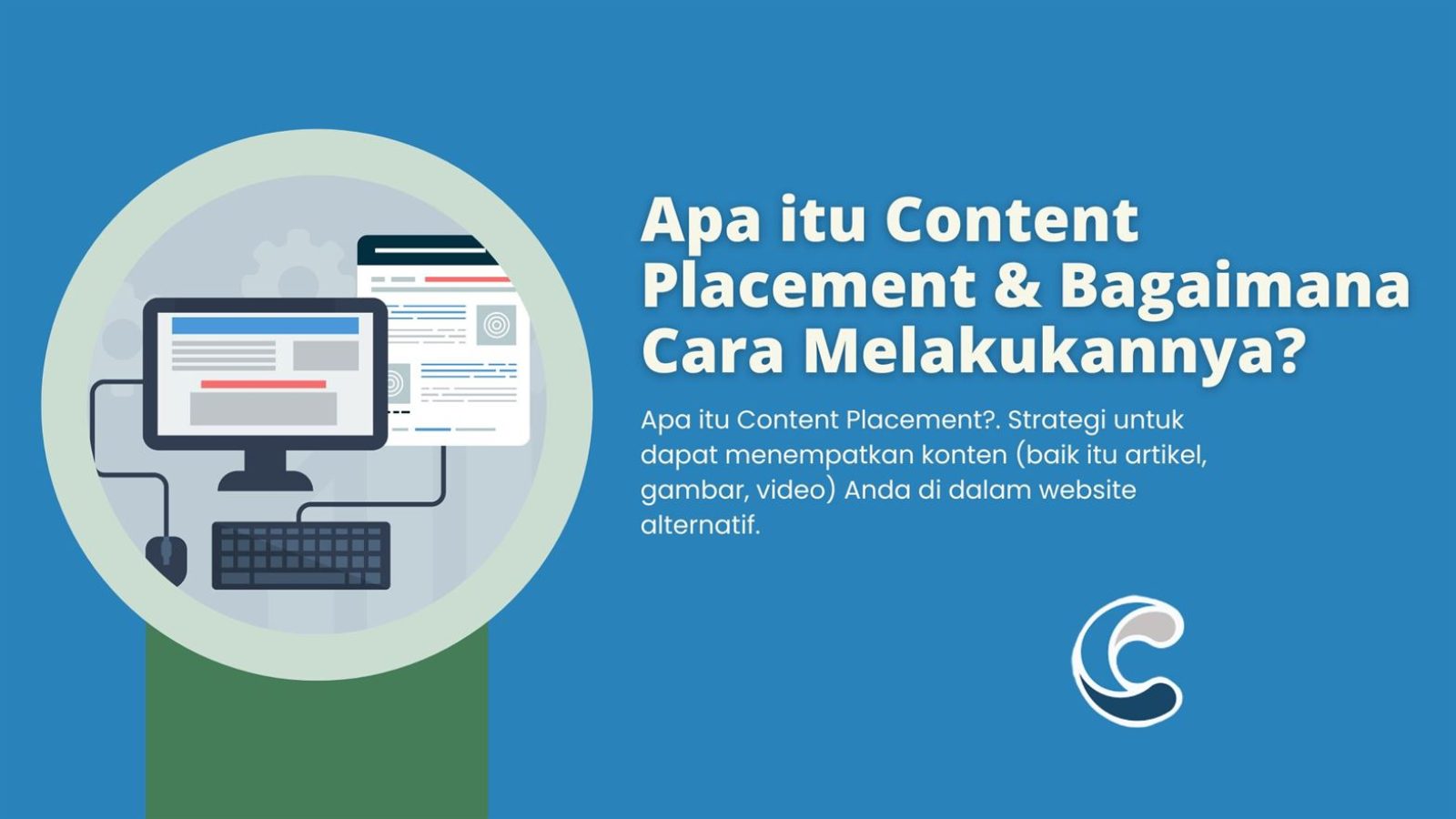 Apa itu Content Placement & Bagaimana Cara Melakukannya?

Apa itu Content Placement?. Strategi untuk dapat menempatkan konten (baik itu artikel, gambar, video) Anda di dalam website alternatif.